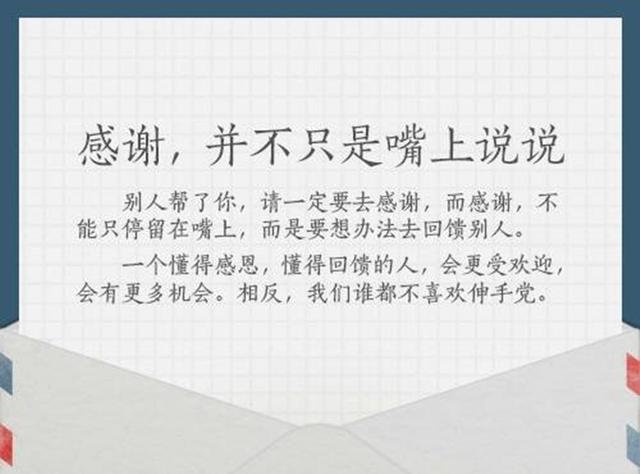 感谢，并不只是嘴上说说

别人帮了你，请一定要去感谢，而感谢，不能只停留在嘴上，而是要想办法去回馈别人。

一个懂得感恩，懂得回馈的人，会更受欢迎，会有更多机会。相反，我们谁都不喜欢伸手党。